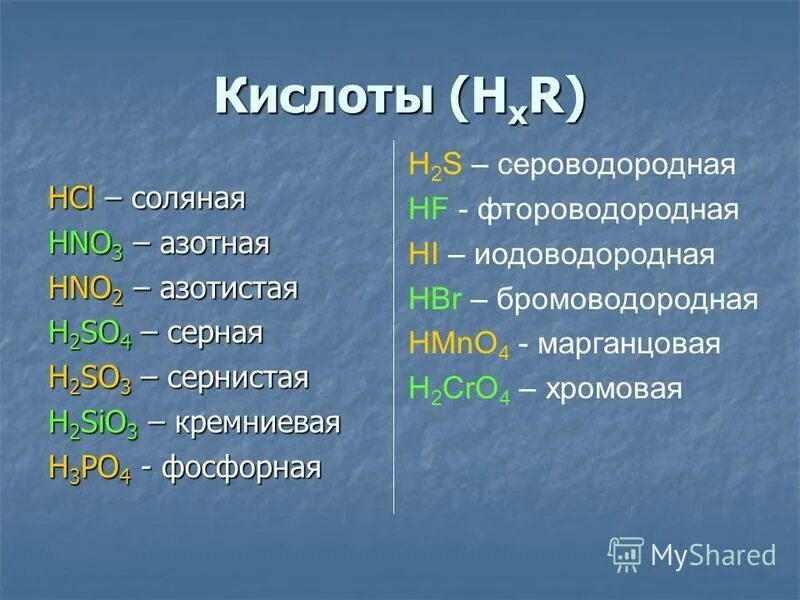 Кислоты ($H_xR$)

$HCl$ – соляная
$HNO_3$ – азотная
$HNO_2$ – азотистая
$H_2SO_4$ – серная
$H_2SO_3$ – сернистая
$H_2SiO_3$ – кремниевая
$H_3PO_4$ - фосфорная

$H_2S$ – сероводородная
$HF$ - фтороводородная
$HI$ – иодоводородная
$HBr$ – бромоводородная
$HMnO_4$ - марганцовая
$H_2CrO_4$ – хромовая

MyShared